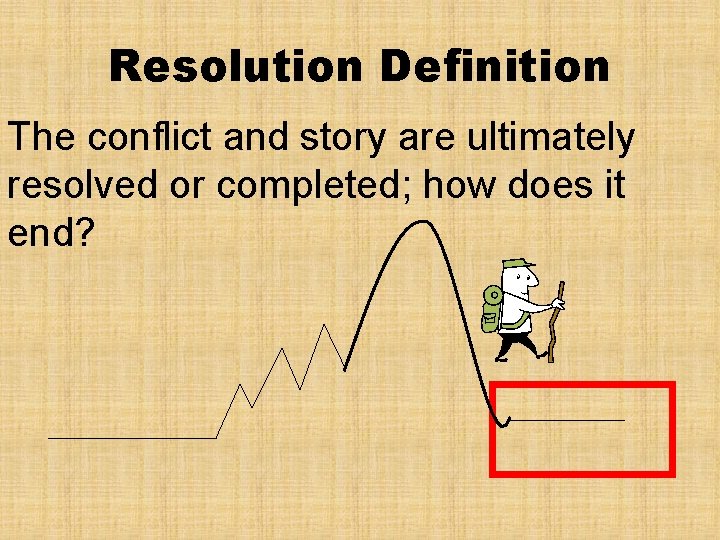 Resolution Definition

The conflict and story are ultimately resolved or completed; how does it end?